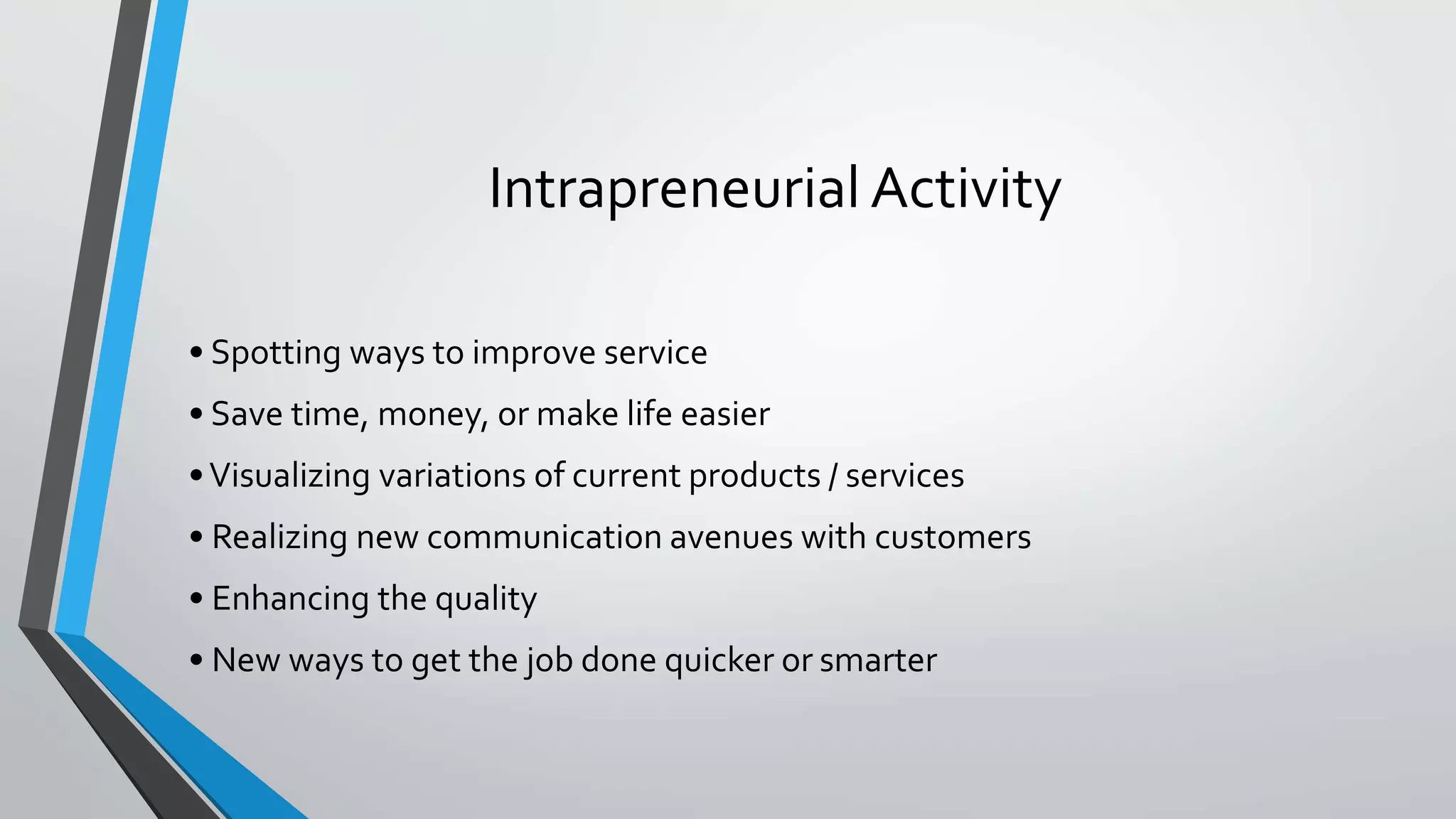 Intrapreneurial Activity

• Spotting ways to improve service
• Save time, money, or make life easier
• Visualizing variations of current products / services
• Realizing new communication avenues with customers
• Enhancing the quality
• New ways to get the job done quicker or smarter